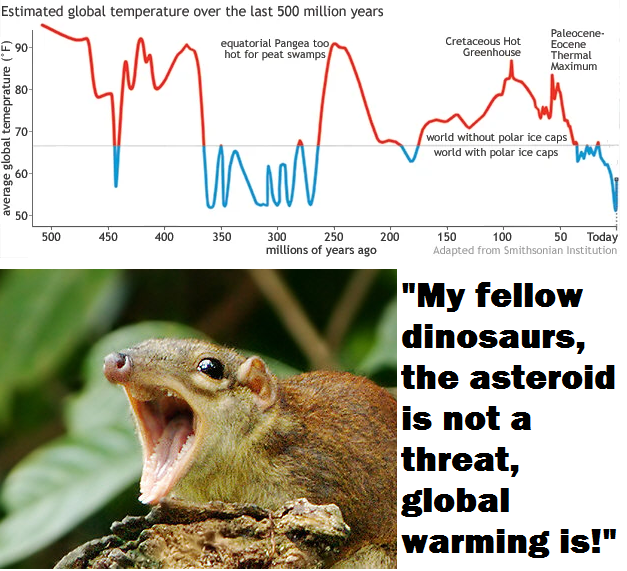 Estimated global temperature over the last 500 million years

average global temeprature (°F)

90
80
70
60
50

equatorial Pangea too hot for peat swamps

Cretaceous Hot Greenhouse

Paleocene-Eocene Thermal Maximum

world without polar ice caps
world with polar ice caps

500 450 400 350 300 250 200 150 100 50 Today

millions of years ago

Adapted from Smithsonian Institution

"My fellow dinosaurs, the asteroid is not a threat, global warming is!"